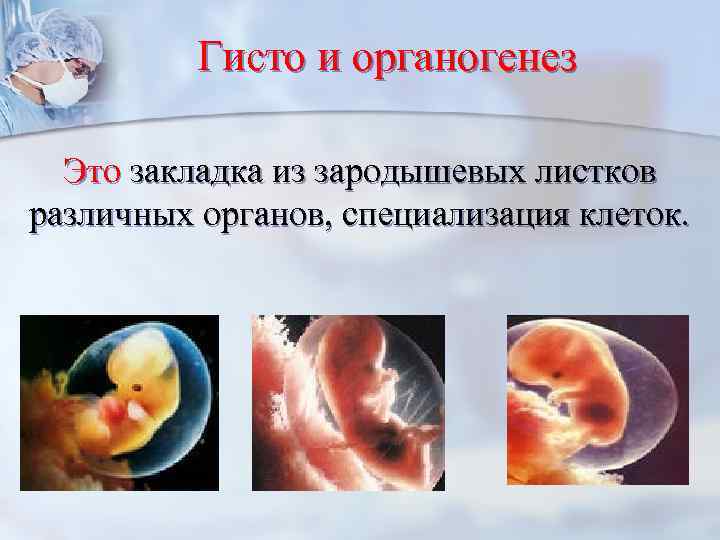 Гисто и органогенез

Это закладка из зародышевых листков различных органов, специализация клеток.